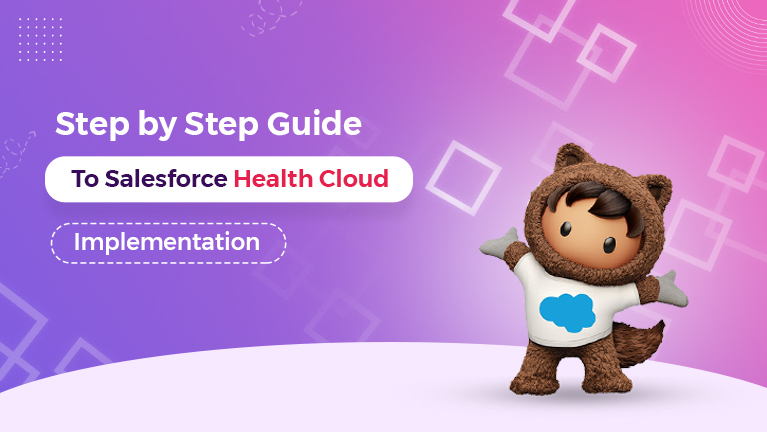 Step by Step Guide

To Salesforce Health Cloud

Implementation